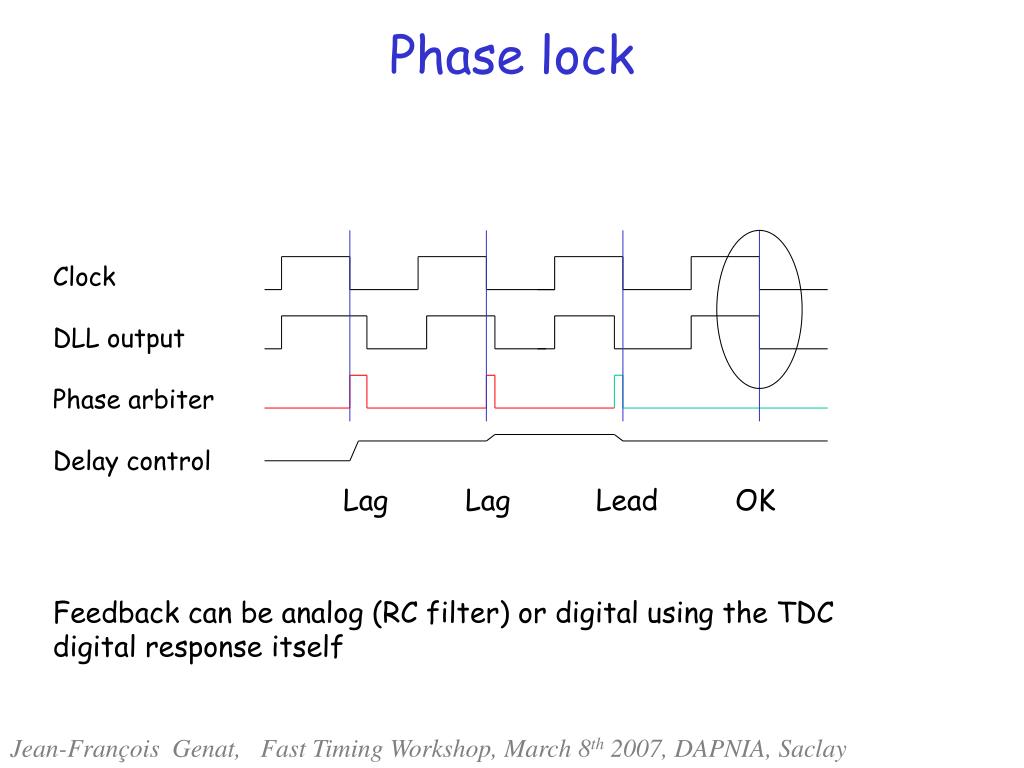 Phase lock

Clock

DLL output

Phase arbiter

Delay control

Lag Lag Lead OK

Feedback can be analog (RC filter) or digital using the TDC digital response itself

Jean-François Genat, Fast Timing Workshop, March 8$^{th}$ 2007, DAPNIA, Saclay